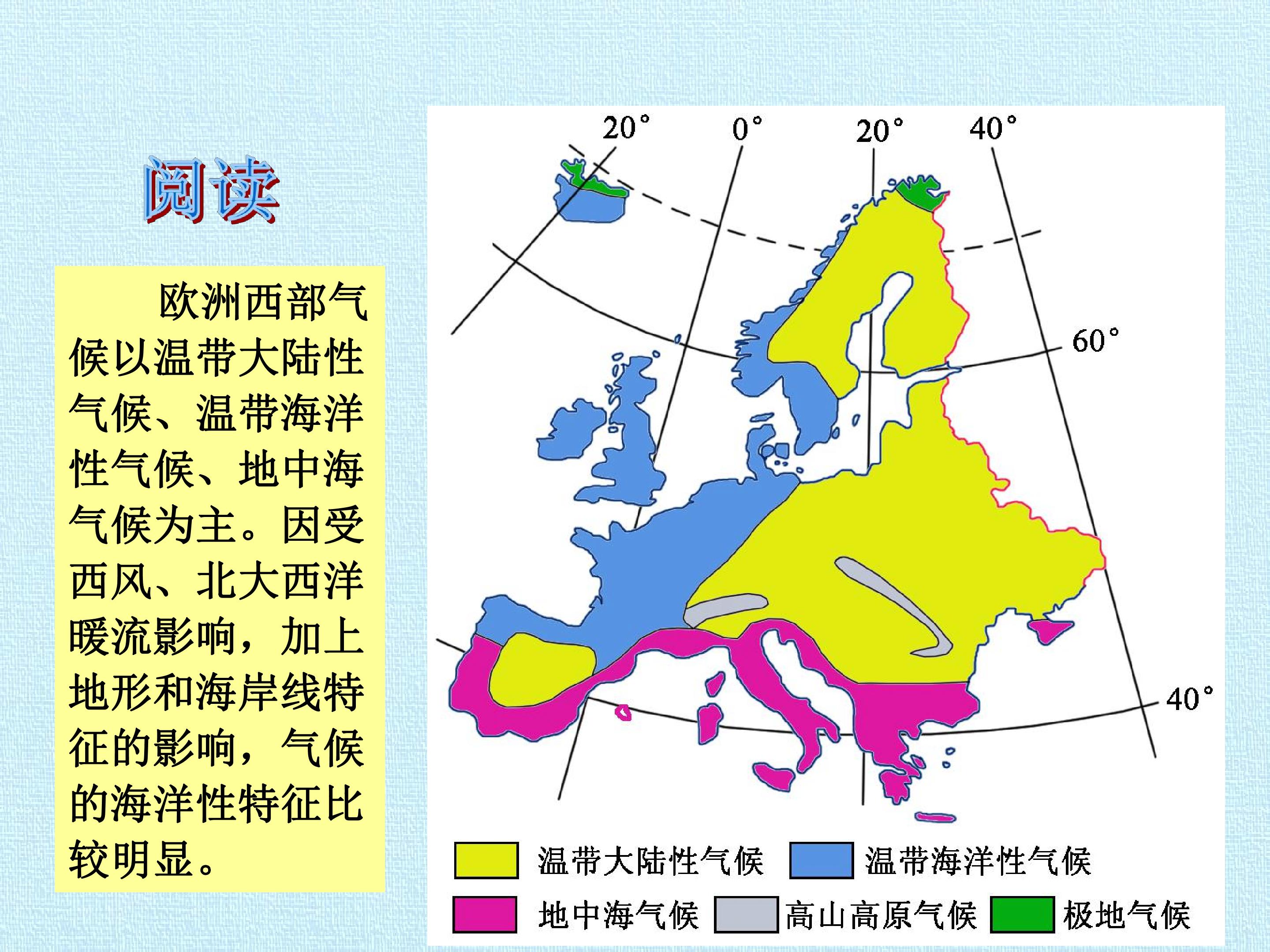 阅读

欧洲西部气候以温带大陆性气候、温带海洋性气候、地中海气候为主。因受西风、北大西洋暖流影响，加上地形和海岸线特征的影响，气候的海洋性特征比较明显。

20° 0° 20° 40°

60°

40°

温带大陆性气候 温带海洋性气候
地中海气候 高山高原气候 极地气候